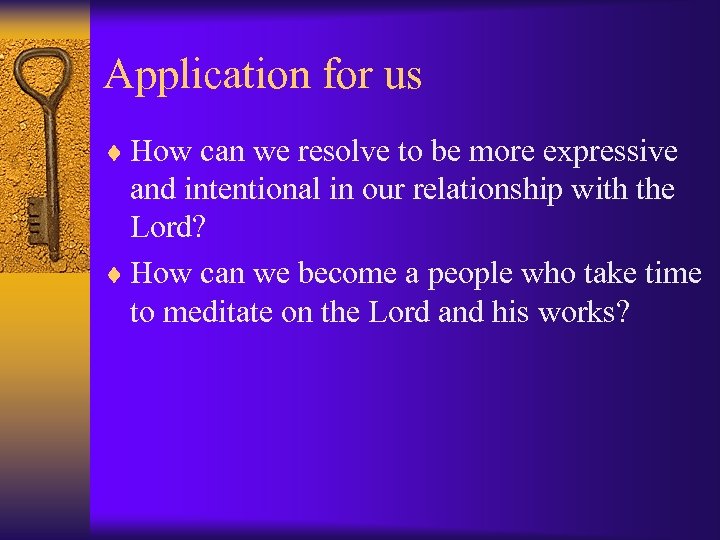 Application for us

♦ How can we resolve to be more expressive and intentional in our relationship with the Lord?

♦ How can we become a people who take time to meditate on the Lord and his works?